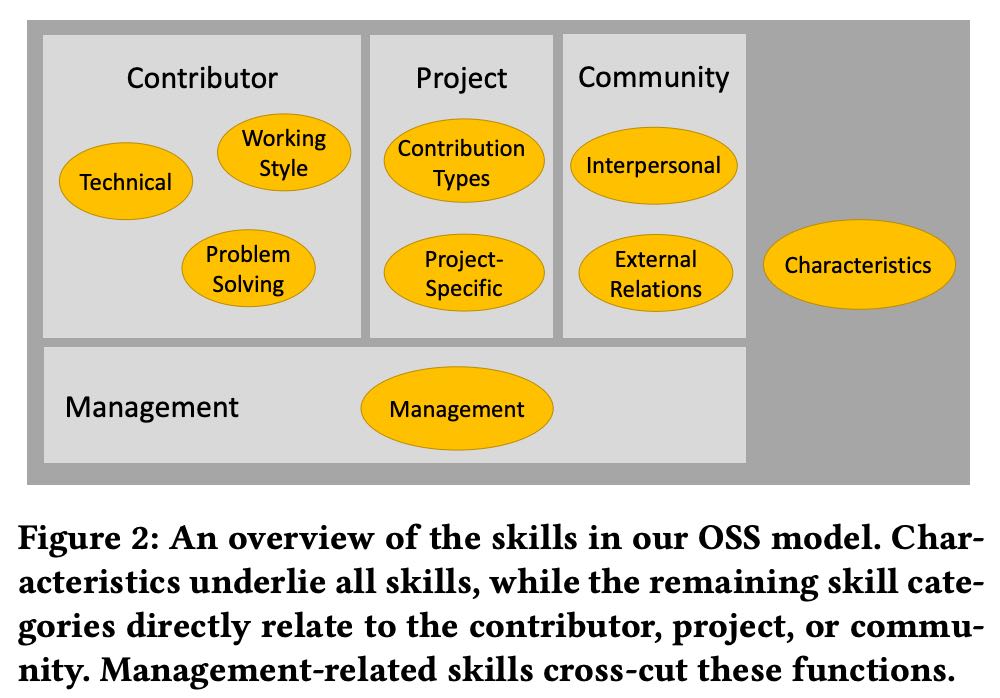 Contributor

Technical

Working Style

Problem Solving

Project

Contribution Types

Project-Specific

Community

Interpersonal

External Relations

Characteristics

Management

Management

Figure 2: An overview of the skills in our OSS model. Characteristics underlie all skills, while the remaining skill categories directly relate to the contributor, project, or community. Management-related skills cross-cut these functions.